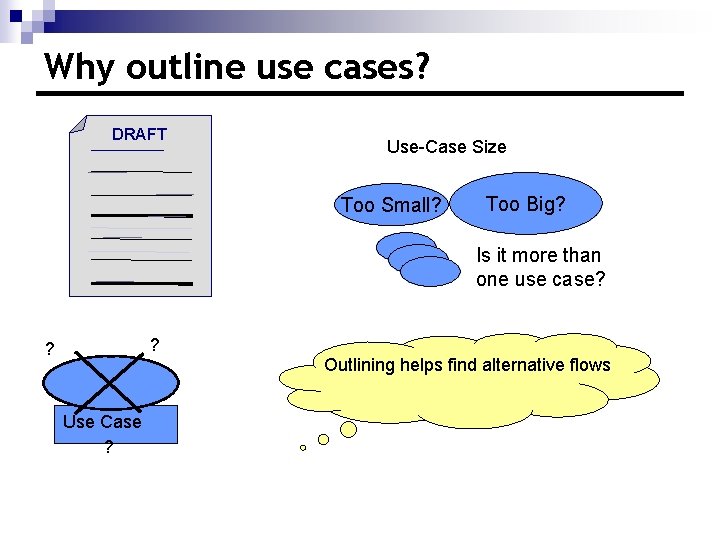 Why outline use cases?

DRAFT

Use-Case Size

Too Small?

Too Big?

Is it more than one use case?

?

?

Use Case

?

Outlining helps find alternative flows